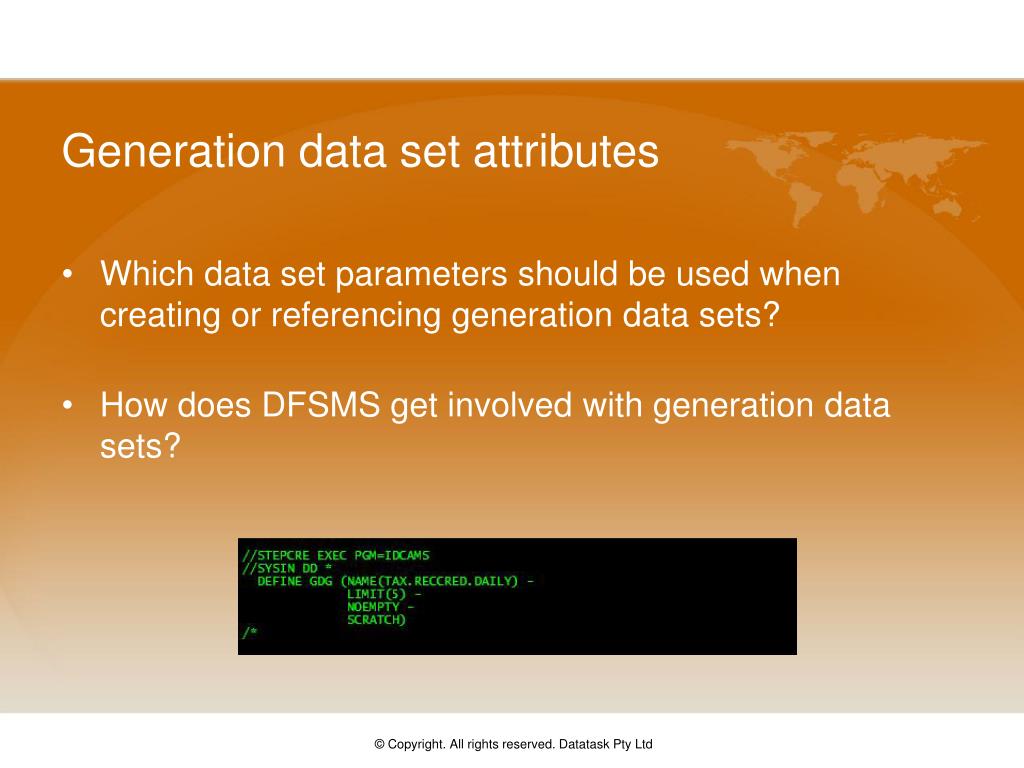 Generation data set attributes

• Which data set parameters should be used when creating or referencing generation data sets?

• How does DFSMS get involved with generation data sets?

//STEPCRE EXEC PGM=IDCAMS
//SYSIN DD *
  DEFINE GDG (NAME(TAX.RECCRED.DAILY) -
              LIMIT(5) -
              NOEMPTY -
              SCRATCH)
/*

© Copyright. All rights reserved. Datatask Pty Ltd